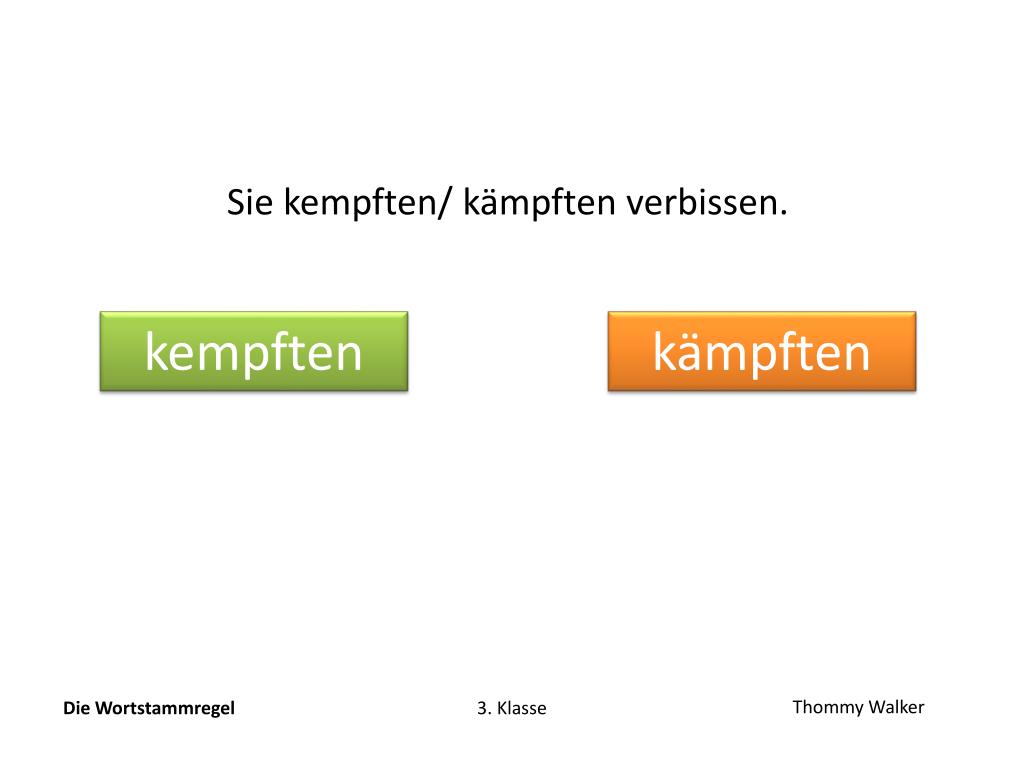 Sie kempften/ kämpften verbissen.

kempften

kämpften

Die Wortstammregel

3. Klasse

Thommy Walker